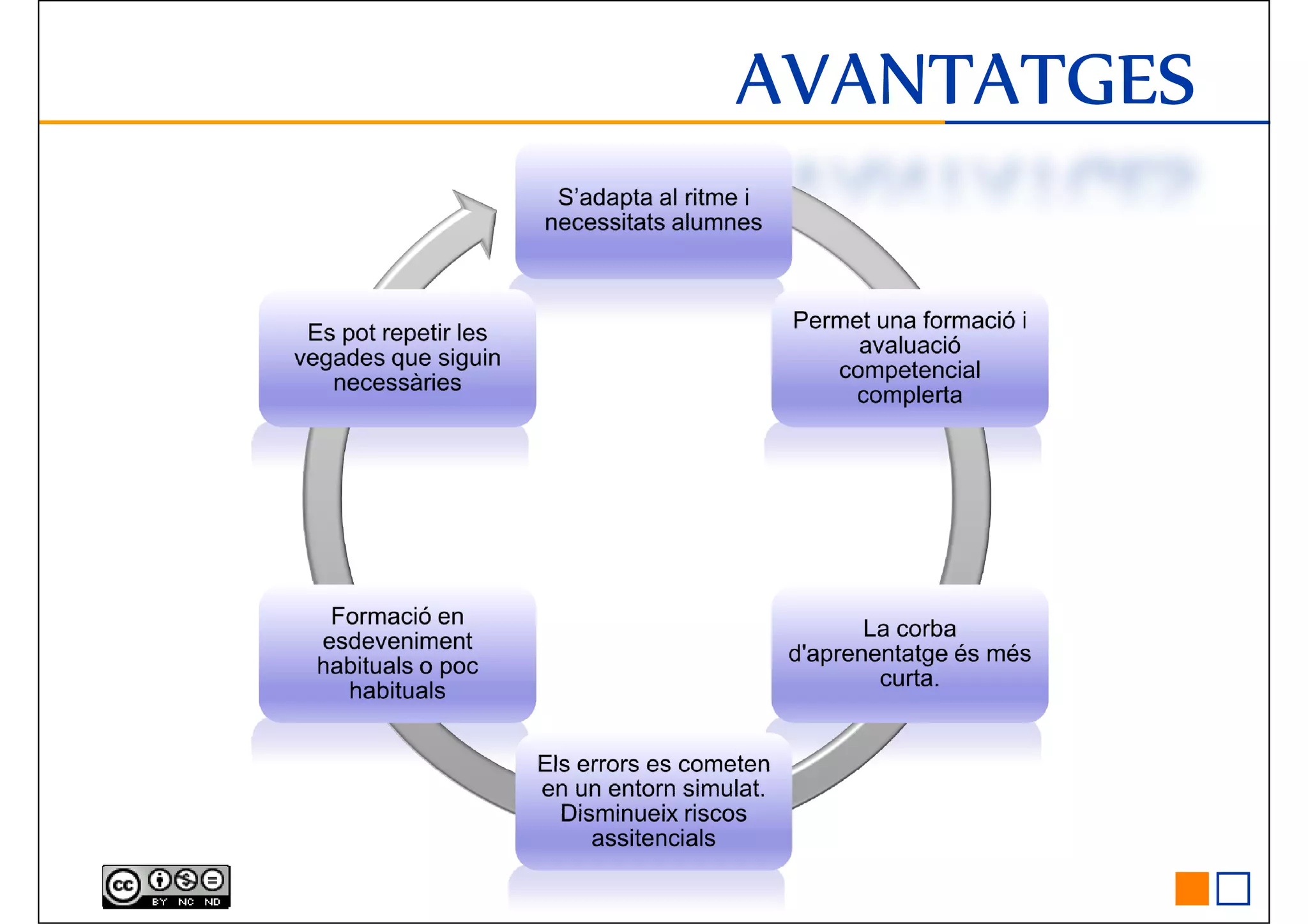 AVANTATGES

S'adapta al ritme i necessitats alumnes

Permet una formació i avaluació competencial complerta

La corba d'aprenentatge és més curta.

Els errors es cometen en un entorn simulat. Disminueix riscos assitencials

Formació en esdeveniment habituals o poc habituals

Es pot repetir les vegades que siguin necessàries

cc BY NC ND